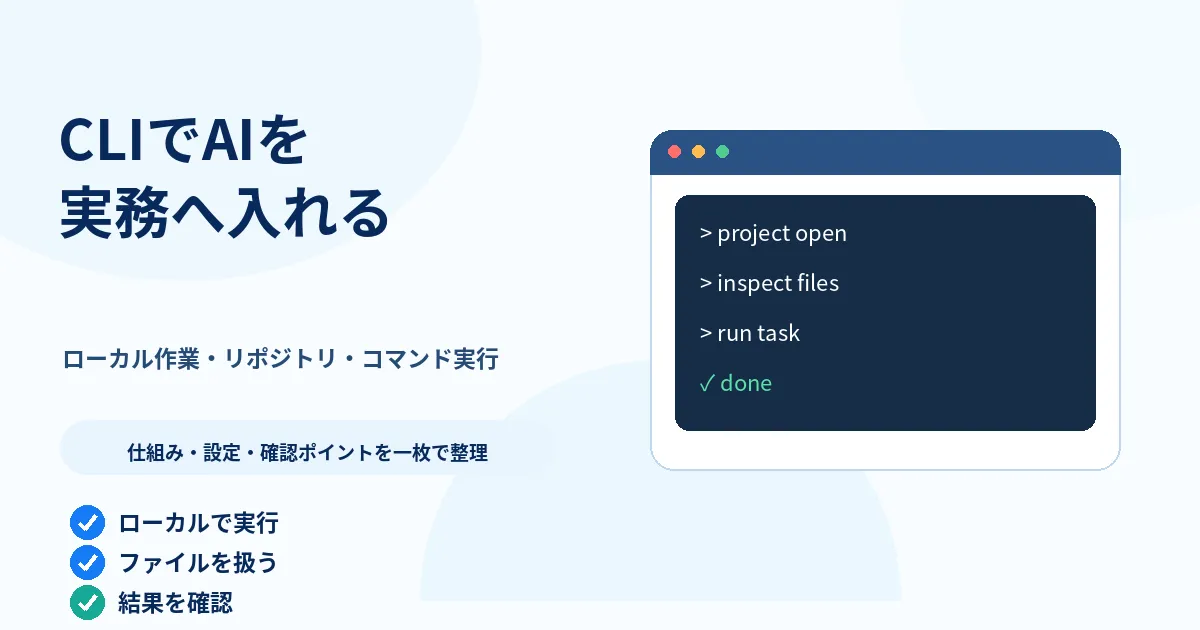 CLIでAIを
実務へ入れる

ローカル作業・リポジトリ・コマンド実行

仕組み・設定・確認ポイントを一枚で整理

ローカルで実行
ファイルを扱う
結果を確認

> project open
> inspect files
> run task
✓ done